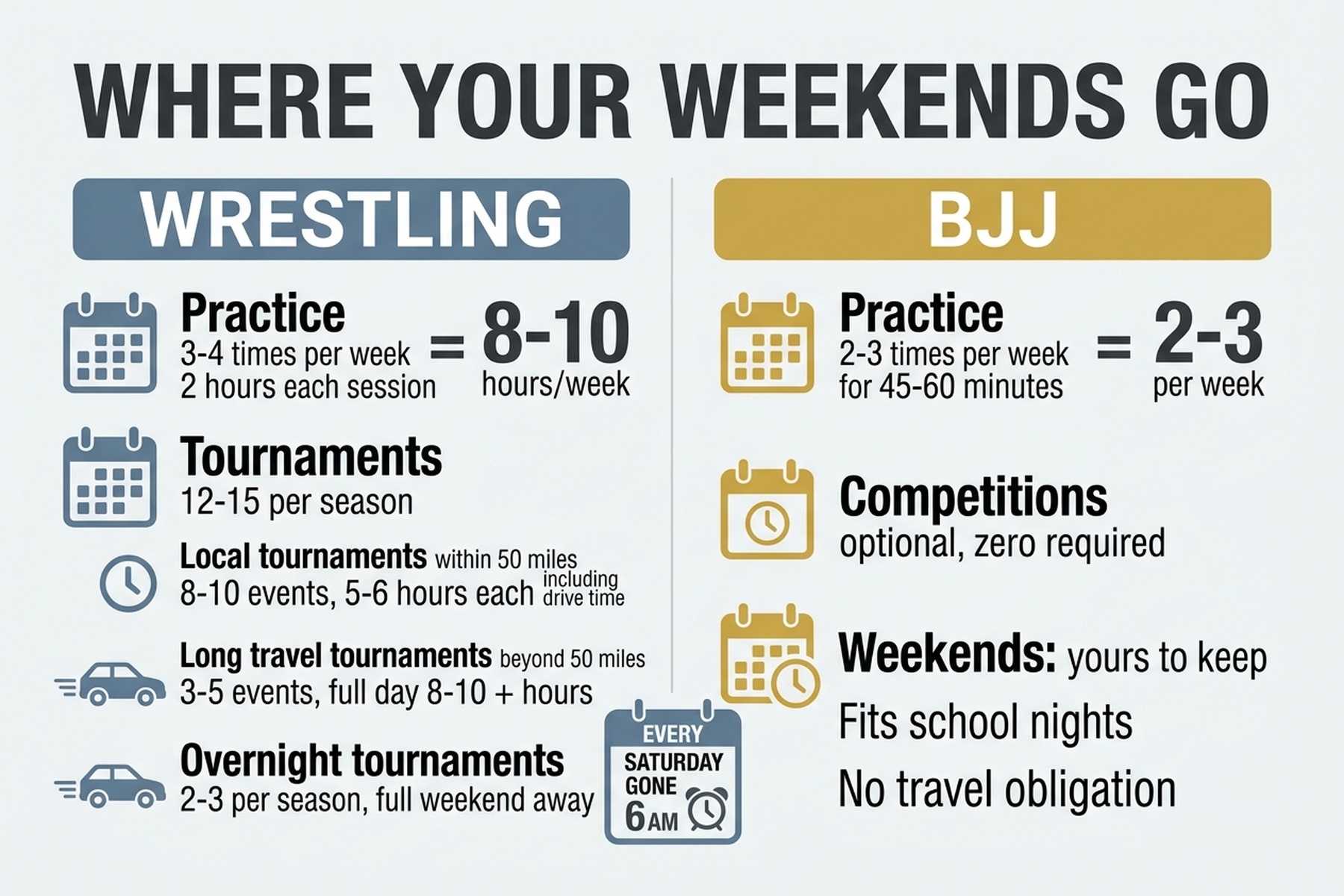 WHERE YOUR WEEKENDS GO

WRESTLING

Practice
3-4 times per week
2 hours each session
= 8-10
hours/week

Tournaments
12-15 per season

Local tournaments within 50 miles
8-10 events, 5-6 hours each including drive time

Long travel tournaments beyond 50 miles
3-5 events, full day 8-10 + hours

Overnight tournaments
2-3 per season, full weekend away

EVERY SATURDAY GONE 6 AM

BJJ

Practice
2-3 times per week
for 45-60 minutes
= 2-3
per week

Competitions
optional, zero required

Weekends: yours to keep

Fits school nights

No travel obligation